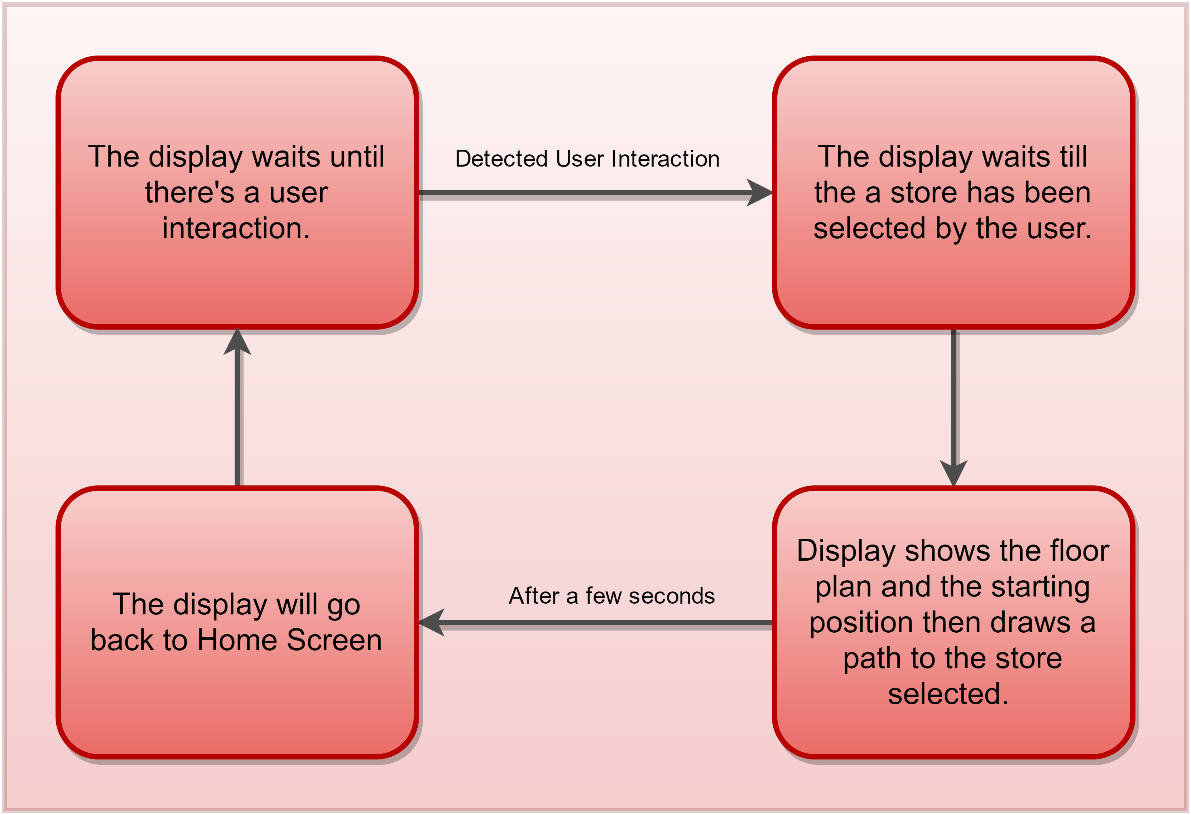 The display waits until there's a user interaction.

Detected User Interaction

The display waits till the a store has been selected by the user.

Display shows the floor plan and the starting position then draws a path to the store selected.

After a few seconds

The display will go back to Home Screen